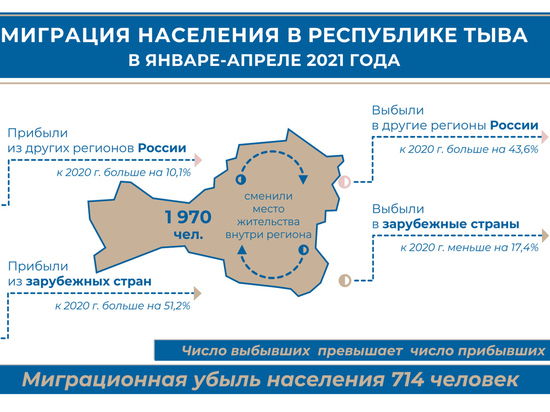 МИГРАЦИЯ НАСЕЛЕНИЯ В РЕСПУБЛИКЕ ТЫВА
В ЯНВАРЕ-АПРЕЛЕ 2021 ГОДА

Прибыли
из других регионов России
к 2020 г. больше на 10,1%

Прибыли
из зарубежных стран
к 2020 г. больше на 51,2%

1 970
чел.

сменили
место
жительства
внутри региона

Выбыли
в другие регионы России
к 2020 г. больше на 43,6%

Выбыли
в зарубежные страны
к 2020 г. меньше на 17,4%

Число выбывших превышает число прибывших

Миграционная убыль населения 714 человек